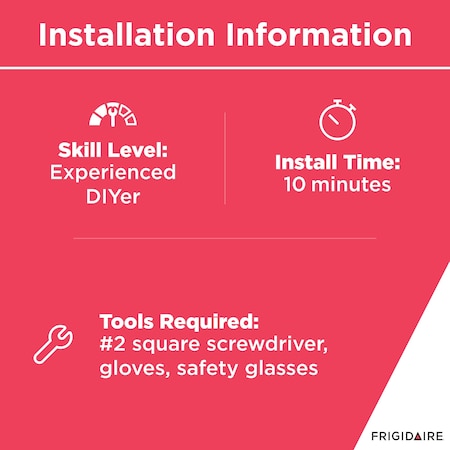 Installation Information

Skill Level:
Experienced DIYer

Install Time:
10 minutes

Tools Required:
#2 square screwdriver, gloves, safety glasses

FRIGIDAIRE